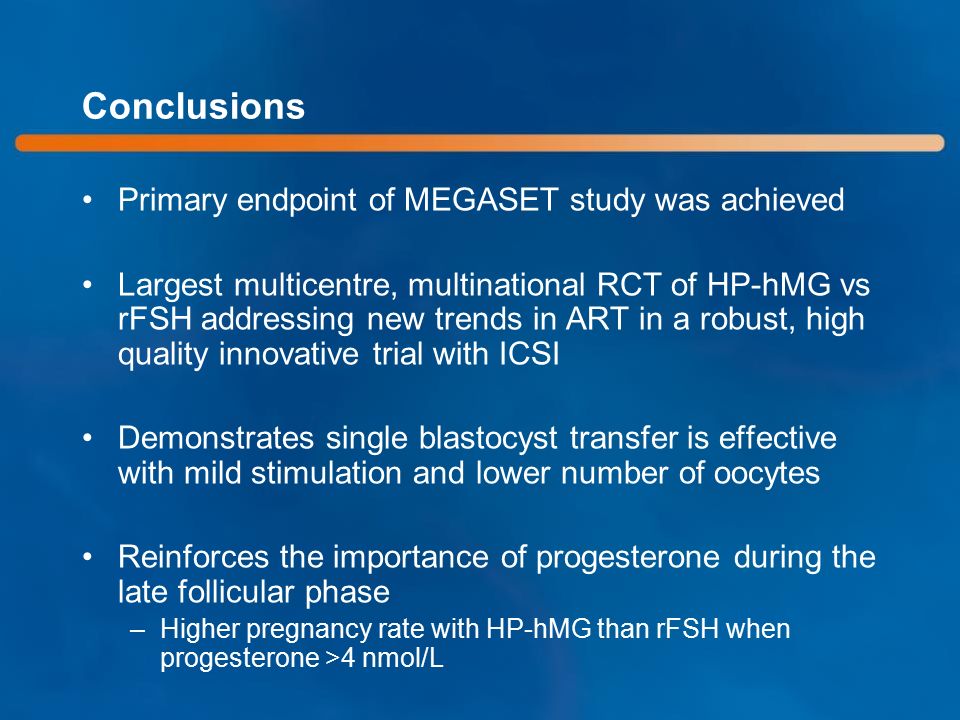 Conclusions

• Primary endpoint of MEGASET study was achieved

• Largest multicentre, multinational RCT of HP-hMG vs rFSH addressing new trends in ART in a robust, high quality innovative trial with ICSI

• Demonstrates single blastocyst transfer is effective with mild stimulation and lower number of oocytes

• Reinforces the importance of progesterone during the late follicular phase
– Higher pregnancy rate with HP-hMG than rFSH when progesterone >4 nmol/L